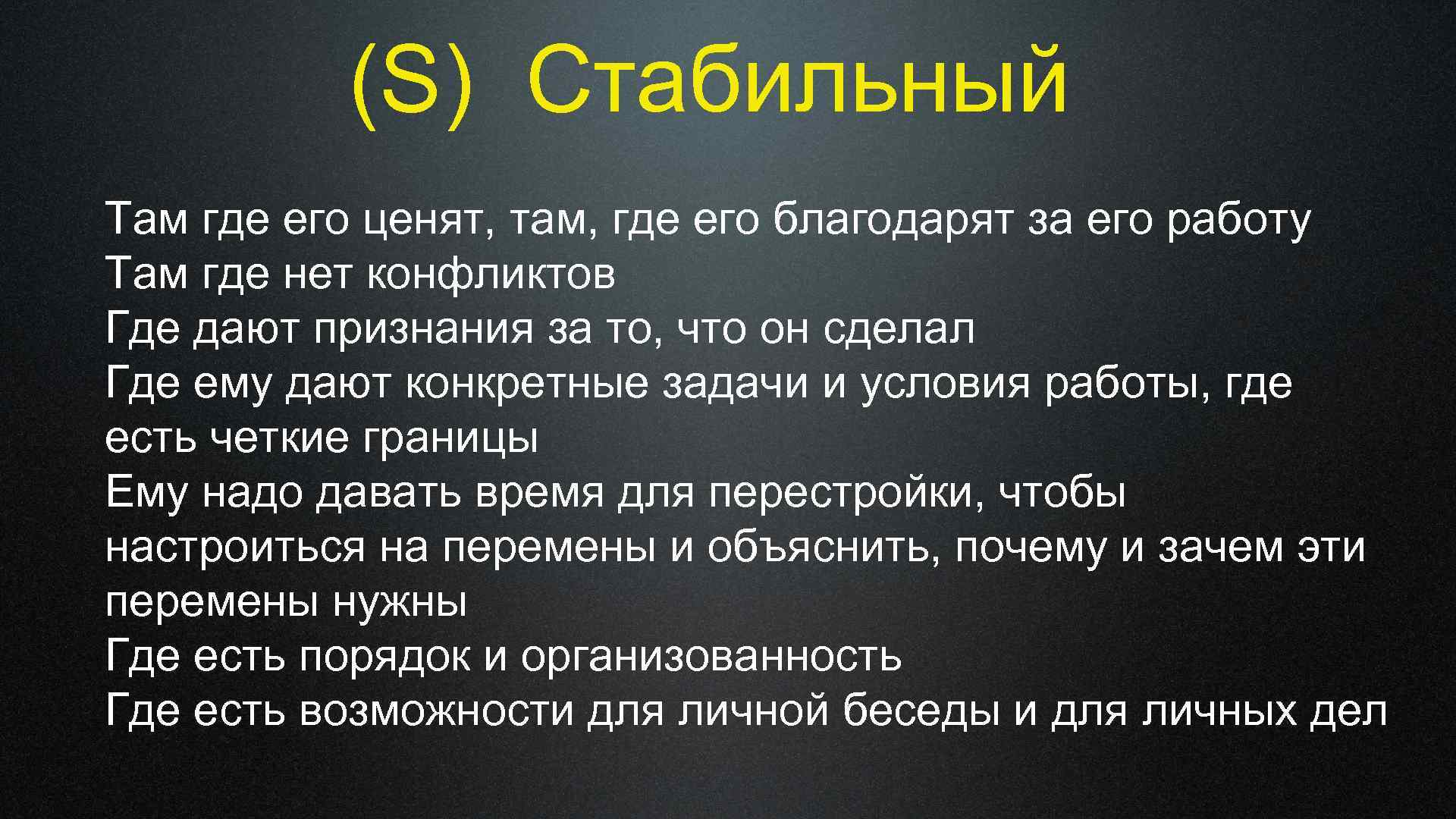 (S) Стабильный

Там где его ценят, там, где его благодарят за его работу
Там где нет конфликтов
Где дают признания за то, что он сделал
Где ему дают конкретные задачи и условия работы, где есть четкие границы
Ему надо давать время для перестройки, чтобы настроиться на перемены и объяснить, почему и зачем эти перемены нужны
Где есть порядок и организованность
Где есть возможности для личной беседы и для личных дел